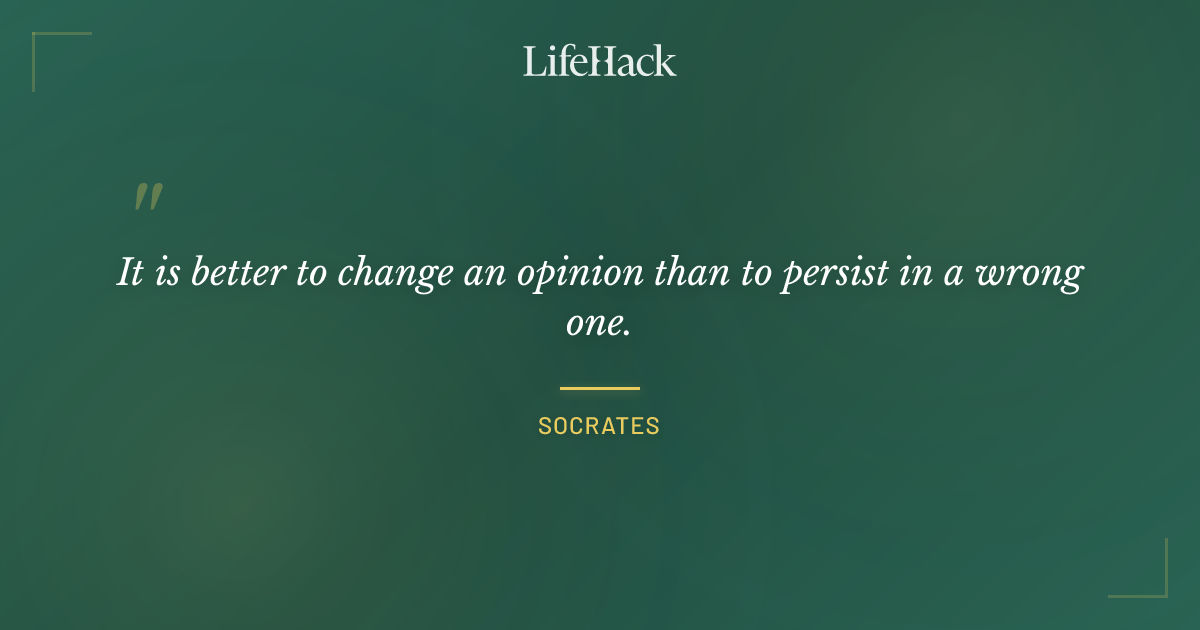 LifeHack

"

It is better to change an opinion than to persist in a wrong one.

SOCRATES